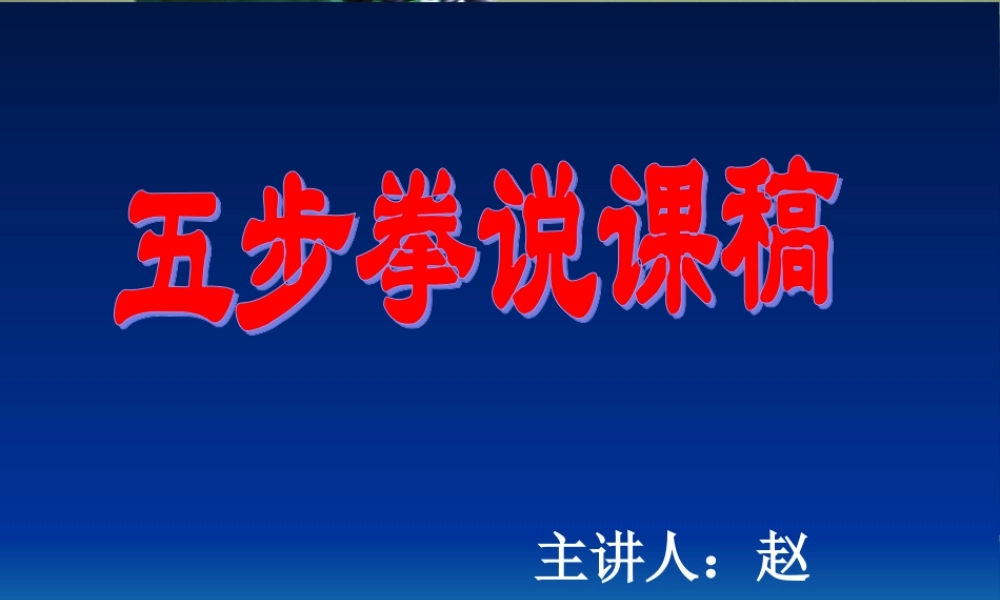 五步拳说课稿

主讲人：赵